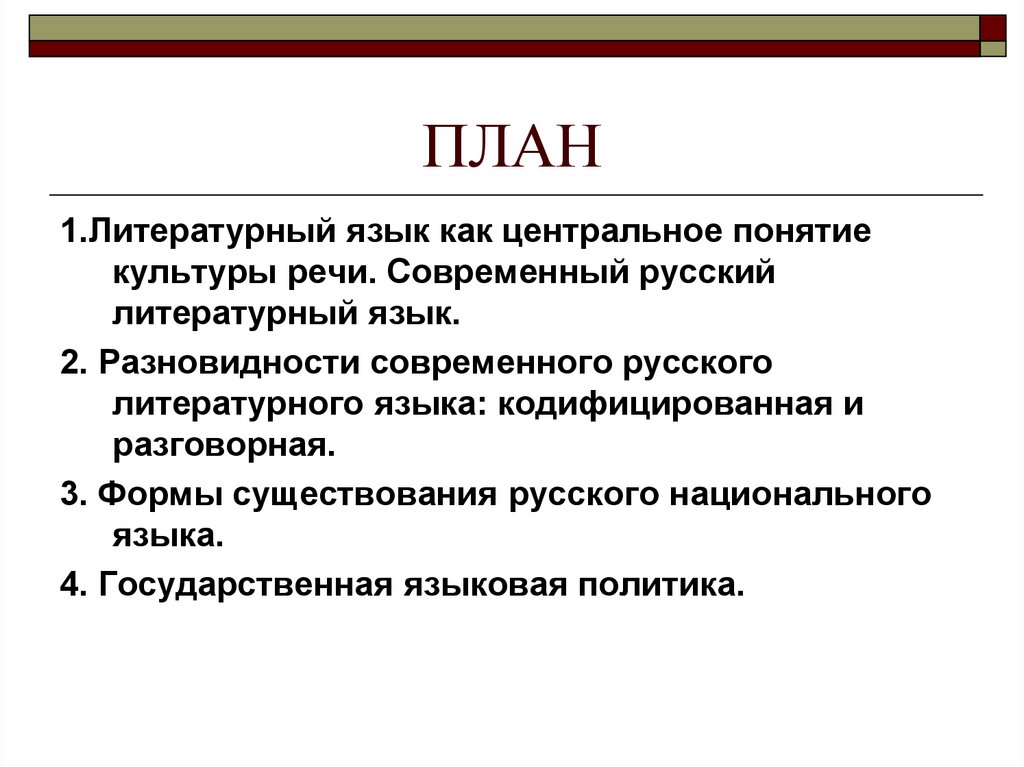 ПЛАН

1.Литературный язык как центральное понятие культуры речи. Современный русский литературный язык.

2. Разновидности современного русского литературного языка: кодифицированная и разговорная.

3. Формы существования русского национального языка.

4. Государственная языковая политика.